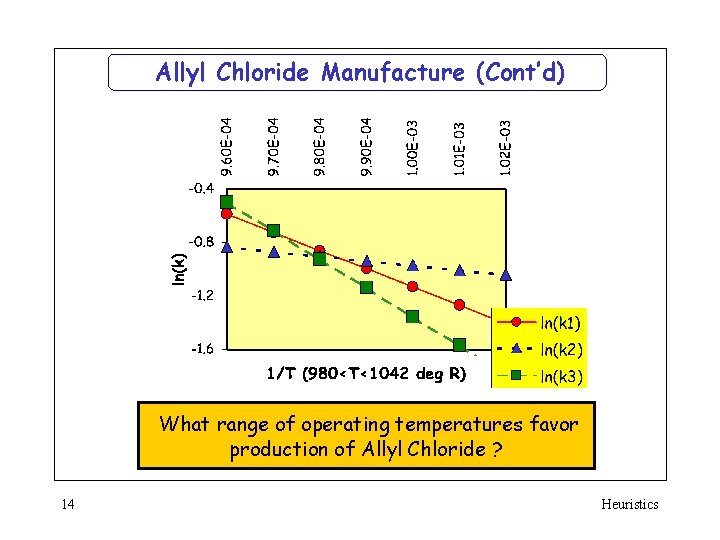 Allyl Chloride Manufacture (Cont'd)

9.60E-04
9.70E-04
9.80E-04
9.90E-04
1.00E-03
1.01E-03
1.02E-03

-0.4
-0.8
-1.2
-1.6

ln(k)

1/T (980<T<1042 deg R)

ln(k1)
ln(k2)
ln(k3)

What range of operating temperatures favor production of Allyl Chloride ?

14

Heuristics